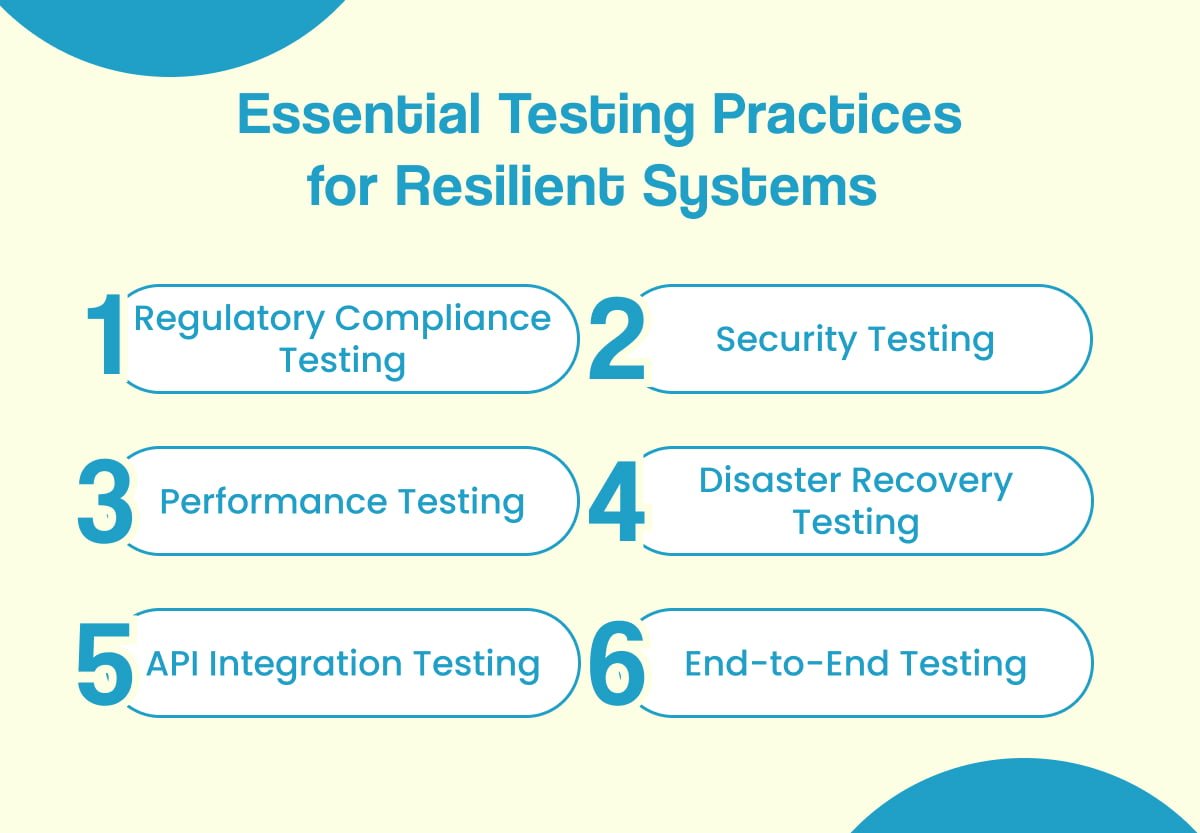 Essential Testing Practices for Resilient Systems

1 Regulatory Compliance Testing

2 Security Testing

3 Performance Testing

4 Disaster Recovery Testing

5 API Integration Testing

6 End-to-End Testing